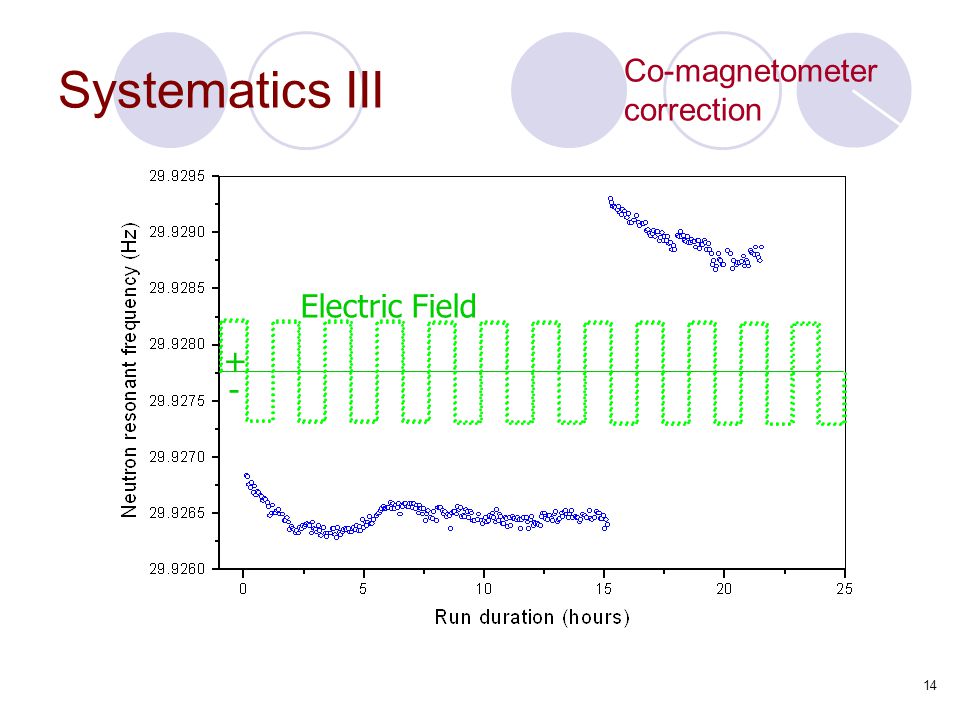 Systematics III

Co-magnetometer correction

Neutron resonant frequency (Hz)

29.9295
29.9290
29.9285
29.9280
29.9275
29.9270
29.9265
29.9260

Electric Field

+
-

0
5
10
15
20
25

Run duration (hours)

14